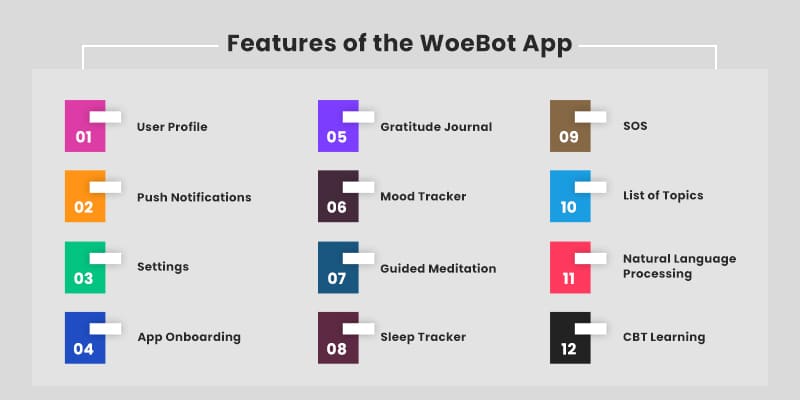 Features of the WoeBot App

01 User Profile

02 Push Notifications

03 Settings

04 App Onboarding

05 Gratitude Journal

06 Mood Tracker

07 Guided Meditation

08 Sleep Tracker

09 SOS

10 List of Topics

11 Natural Language Processing

12 CBT Learning